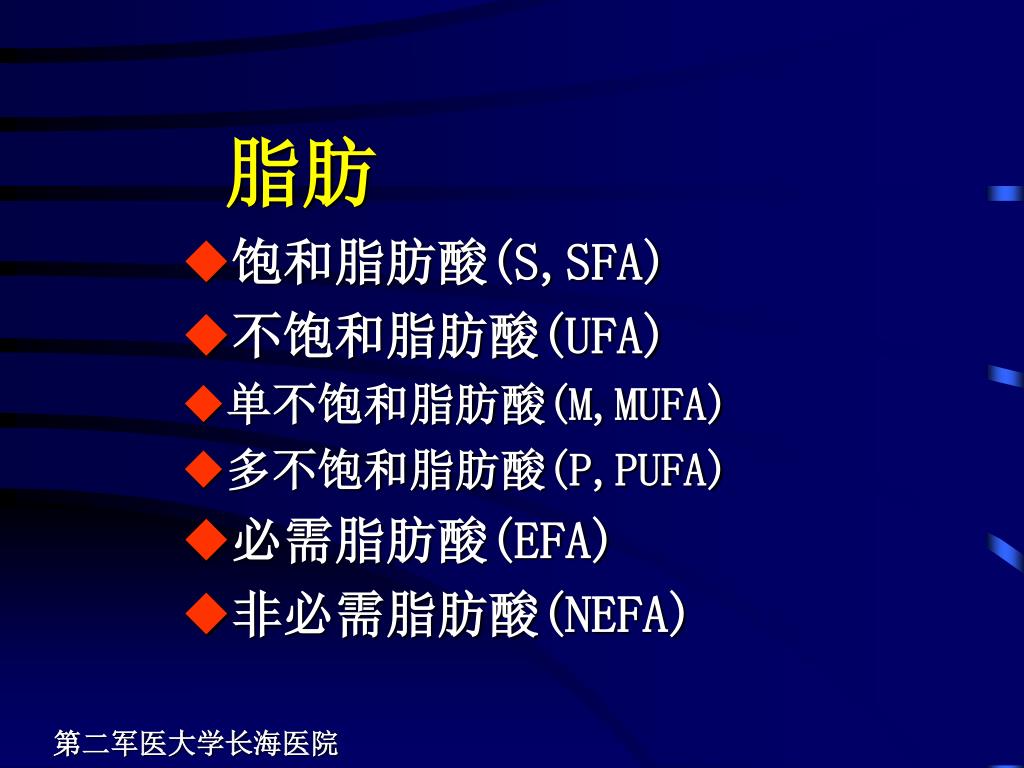 脂肪

◆饱和脂肪酸(S,SFA)
◆不饱和脂肪酸(UFA)
◆单不饱和脂肪酸(M,MUFA)
◆多不饱和脂肪酸(P,PUFA)
◆必需脂肪酸(EFA)
◆非必需脂肪酸(NEFA)

第二军医大学长海医院